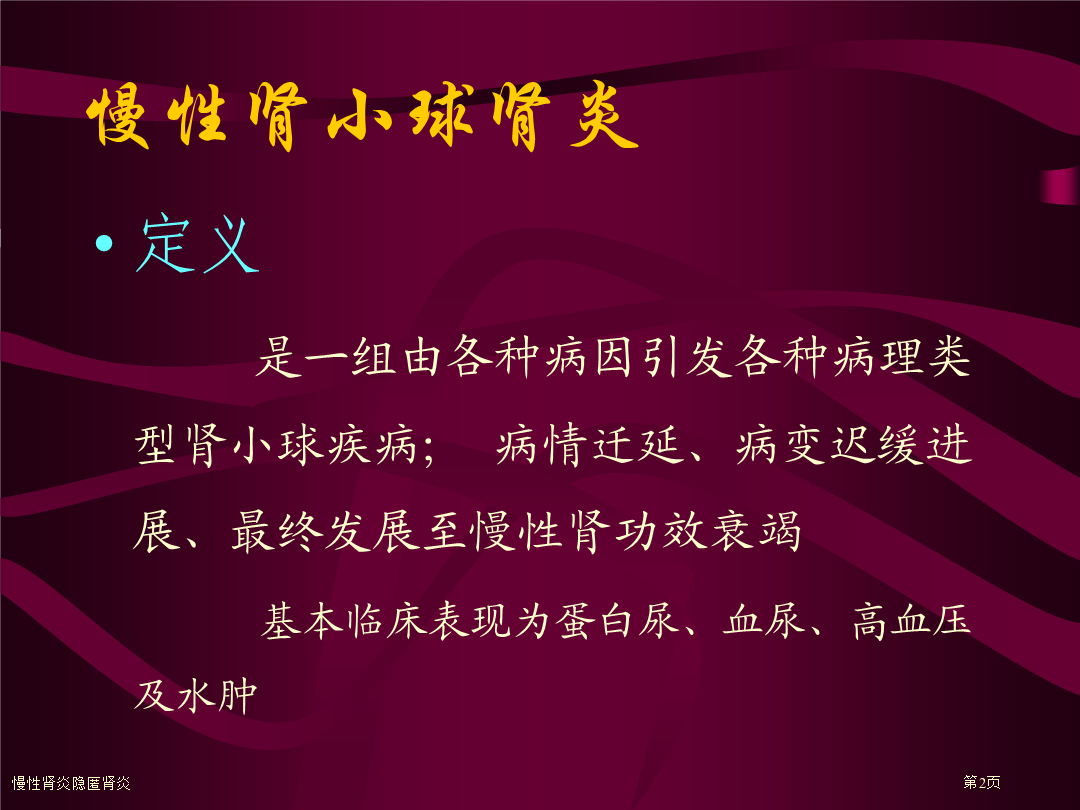 慢性肾小球肾炎

• 定义

是一组由各种病因引发各种病理类型肾小球疾病； 病情迁延、病变迟缓进展、最终发展至慢性肾功效衰竭

基本临床表现为蛋白尿、血尿、高血压及水肿

慢性肾炎隐匿肾炎

第2页